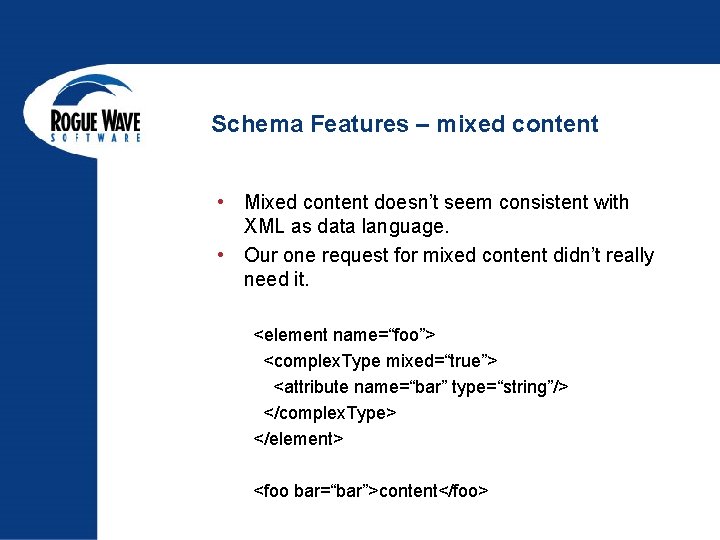 ROGUE WAVE
SOFTWARE

Schema Features – mixed content

• Mixed content doesn’t seem consistent with XML as data language.
• Our one request for mixed content didn’t really need it.

<element name=“foo”>
<complexType mixed=“true”>
<attribute name=“bar” type=“string”/>
</complexType>
</element>

<foo bar=“bar”>content</foo>